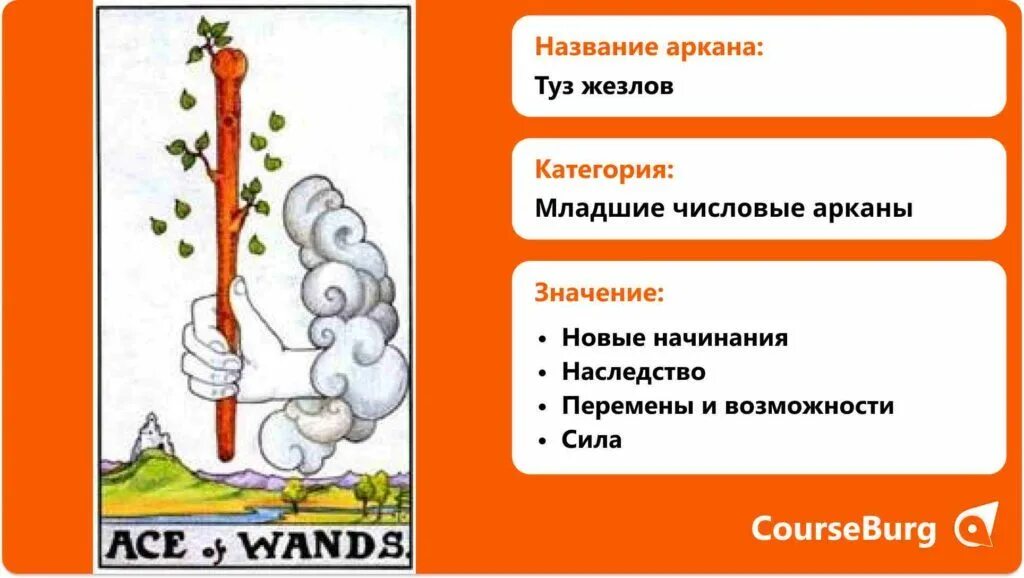 ACE of WANDS.

Название аркана:
Туз жезлов

Категория:
Младшие числовые арканы

Значение:
• Новые начинания
• Наследство
• Перемены и возможности
• Сила

CourseBurg